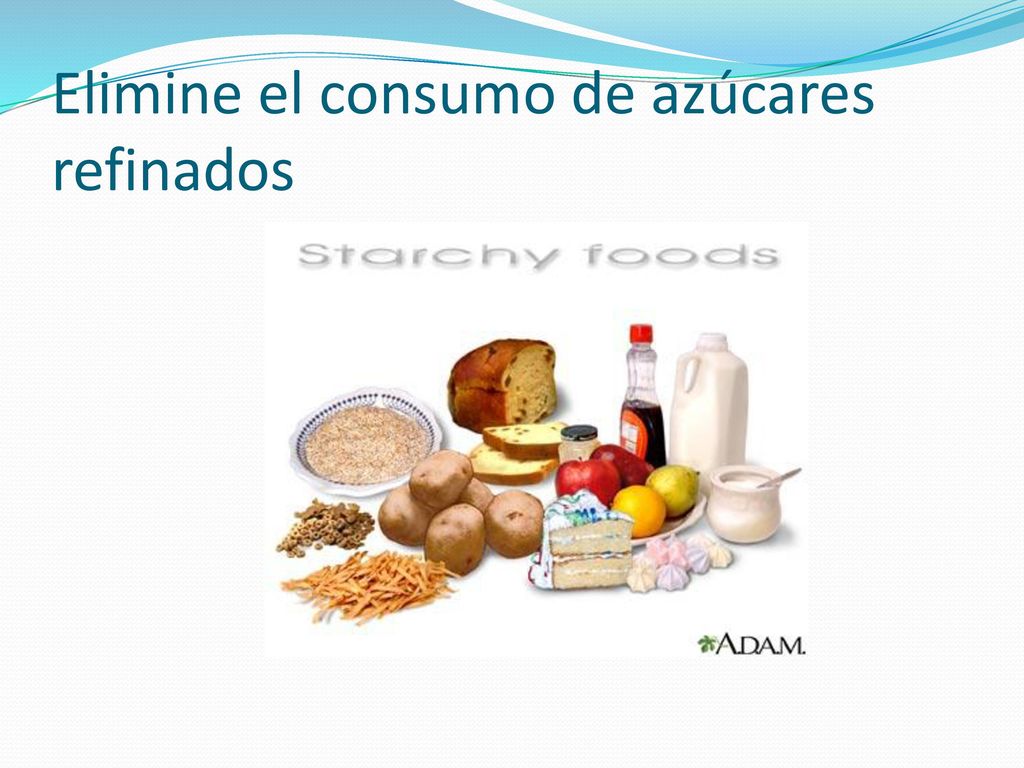 Elimine el consumo de azúcares refinados

Starchy foods

A.D.A.M.